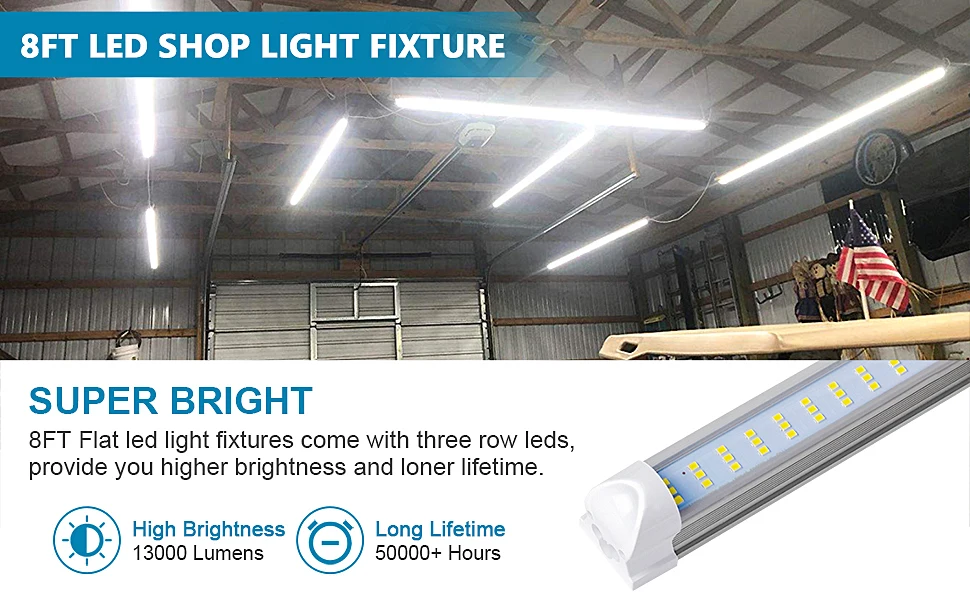 8FT LED SHOP LIGHT FIXTURE

SUPER BRIGHT

8FT Flat led light fixtures come with three row leds, provide you higher brightness and loner lifetime.

High Brightness
13000 Lumens

Long Lifetime
50000+ Hours